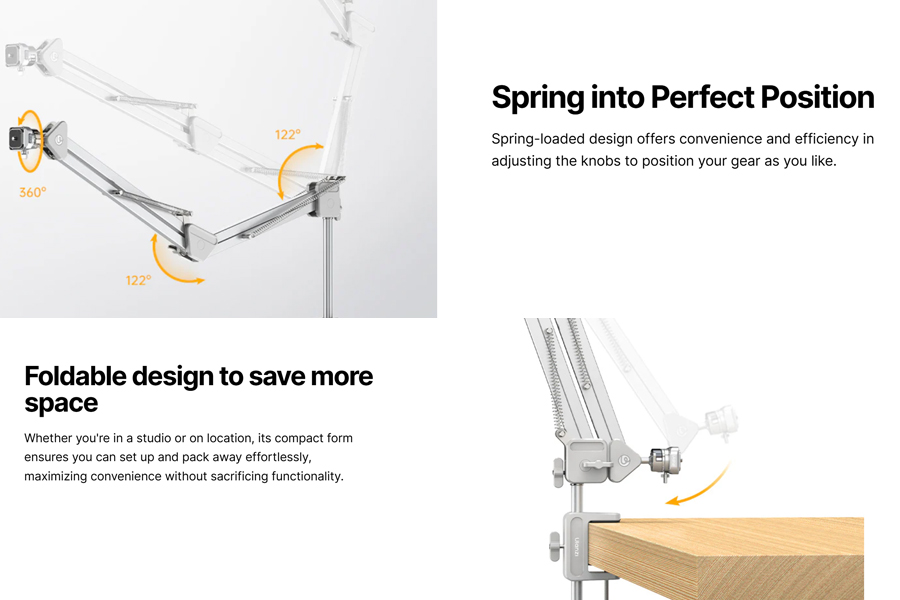 122°

360°

122°

Spring into Perfect Position

Spring-loaded design offers convenience and efficiency in adjusting the knobs to position your gear as you like.

Foldable design to save more space

Whether you're in a studio or on location, its compact form ensures you can set up and pack away effortlessly, maximizing convenience without sacrificing functionality.

Ulanzi